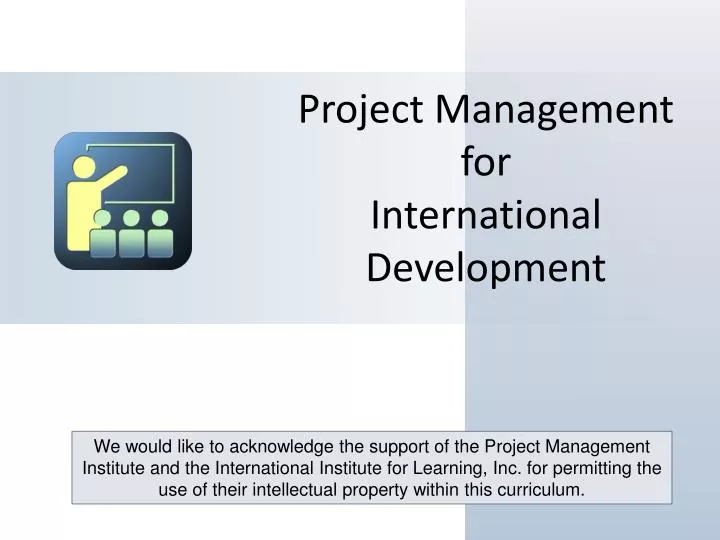 Project Management for International Development

We would like to acknowledge the support of the Project Management Institute and the International Institute for Learning, Inc. for permitting the use of their intellectual property within this curriculum.